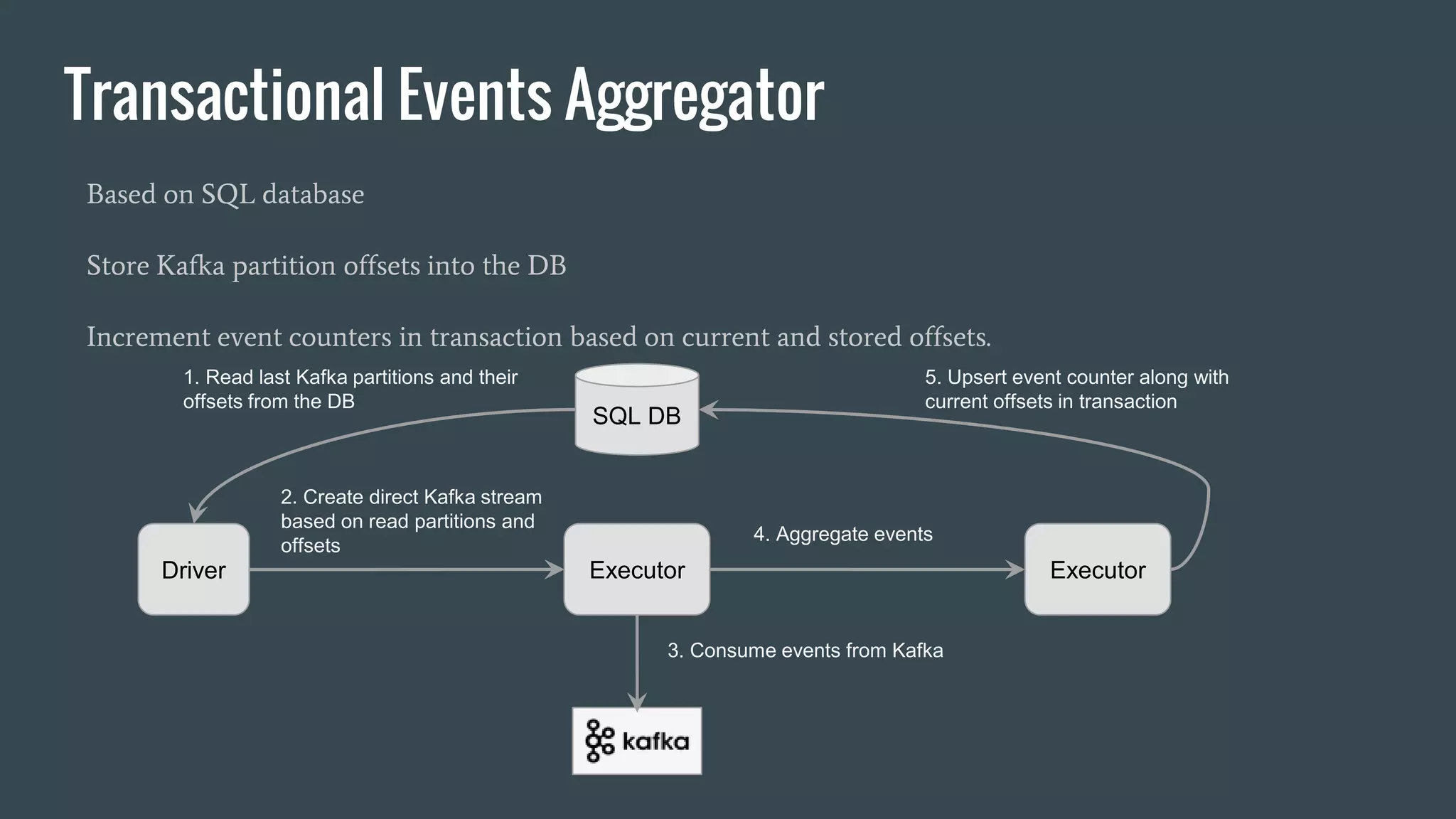 Transactional Events Aggregator

Based on SQL database

Store Kafka partition offsets into the DB

Increment event counters in transaction based on current and stored offsets.

1. Read last Kafka partitions and their offsets from the DB

SQL DB

5. Upsert event counter along with current offsets in transaction

2. Create direct Kafka stream based on read partitions and offsets

Driver

Executor

4. Aggregate events

Executor

3. Consume events from Kafka

kafka